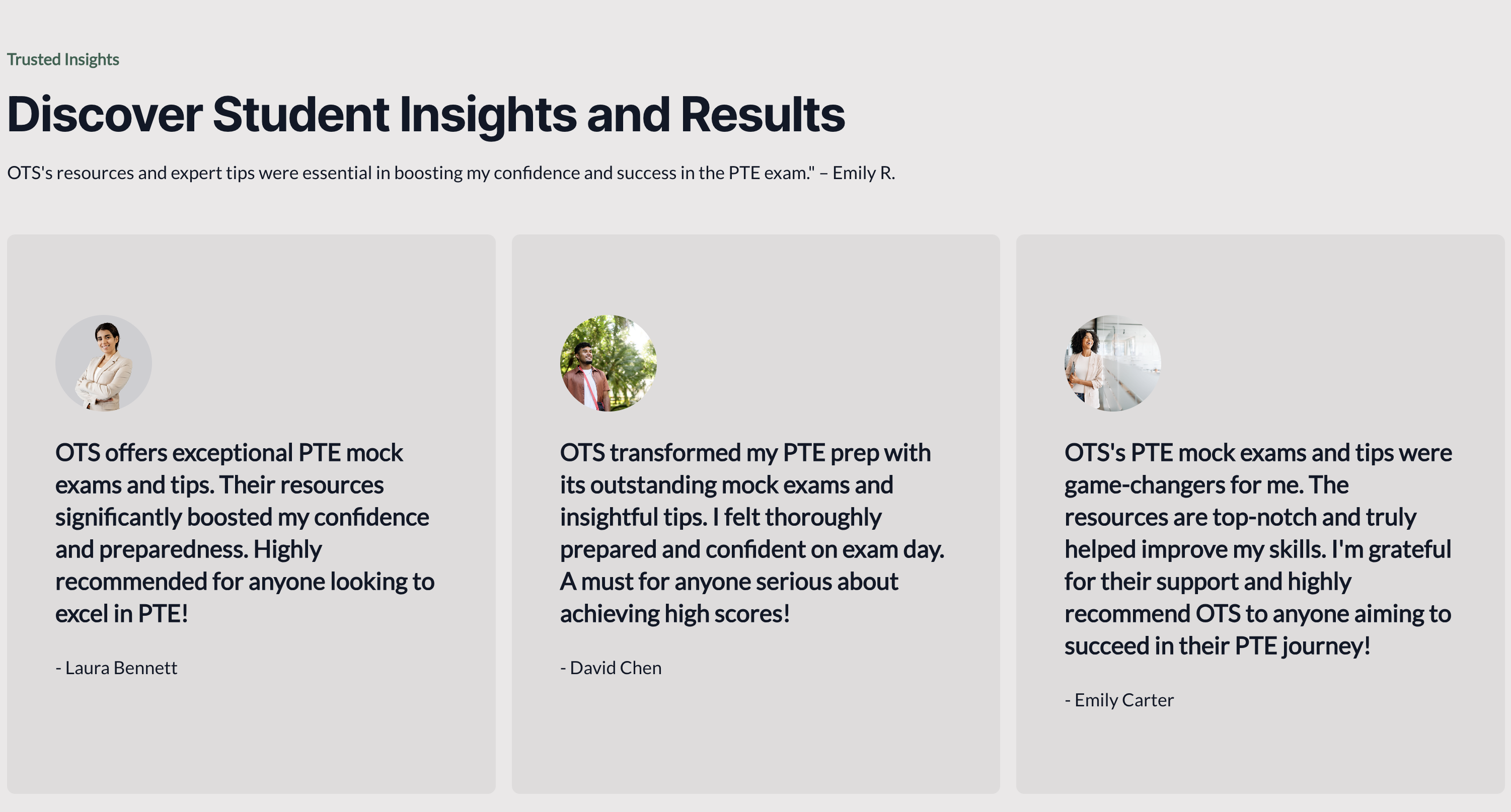 Trusted Insights

Discover Student Insights and Results

OTS's resources and expert tips were essential in boosting my confidence and success in the PTE exam." – Emily R.

OTS offers exceptional PTE mock exams and tips. Their resources significantly boosted my confidence and preparedness. Highly recommended for anyone looking to excel in PTE!

- Laura Bennett

OTS transformed my PTE prep with its outstanding mock exams and insightful tips. I felt thoroughly prepared and confident on exam day. A must for anyone serious about achieving high scores!

- David Chen

OTS's PTE mock exams and tips were game-changers for me. The resources are top-notch and truly helped improve my skills. I'm grateful for their support and highly recommend OTS to anyone aiming to succeed in their PTE journey!

- Emily Carter